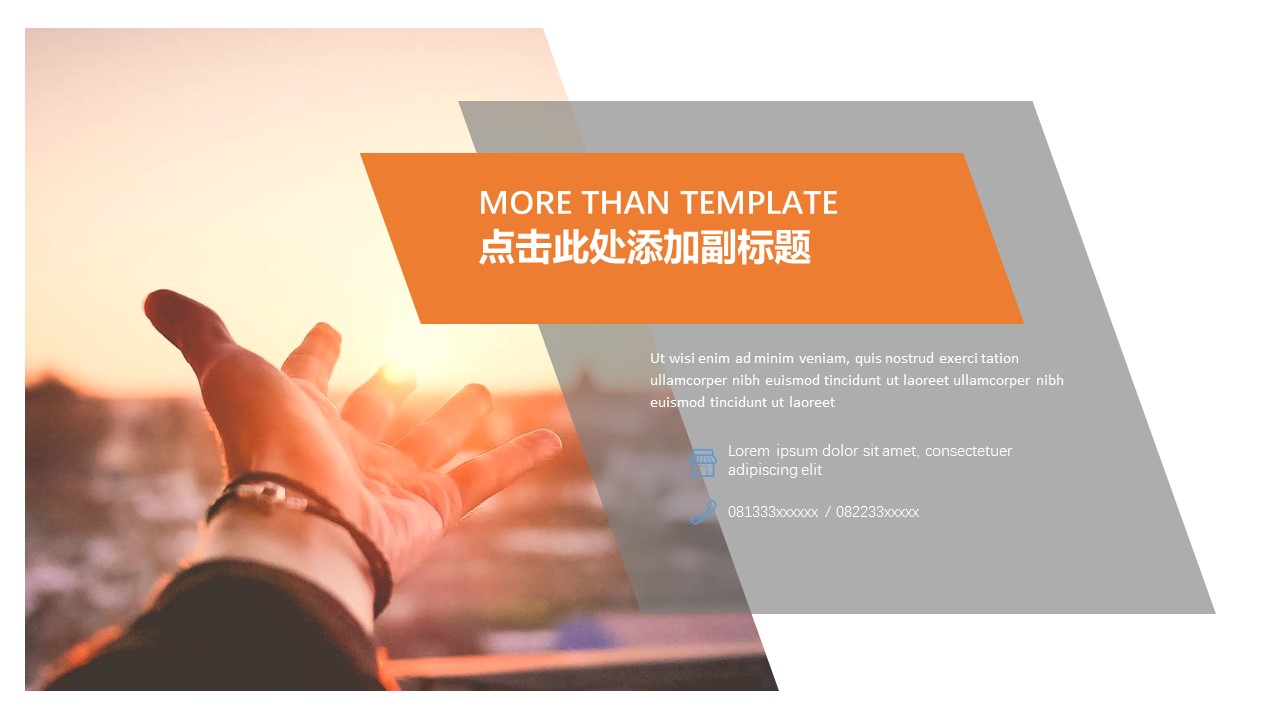 MORE THAN TEMPLATE
点击此处添加副标题

Ut wisi enim ad minim veniam, quis nostrud exerci tation ullamcorper nibh euismod tincidunt ut laoreet ullamcorper nibh euismod tincidunt ut laoreet

Lorem ipsum dolor sit amet, consectetuer adipiscing elit

081333xxxxxx / 082233xxxxx